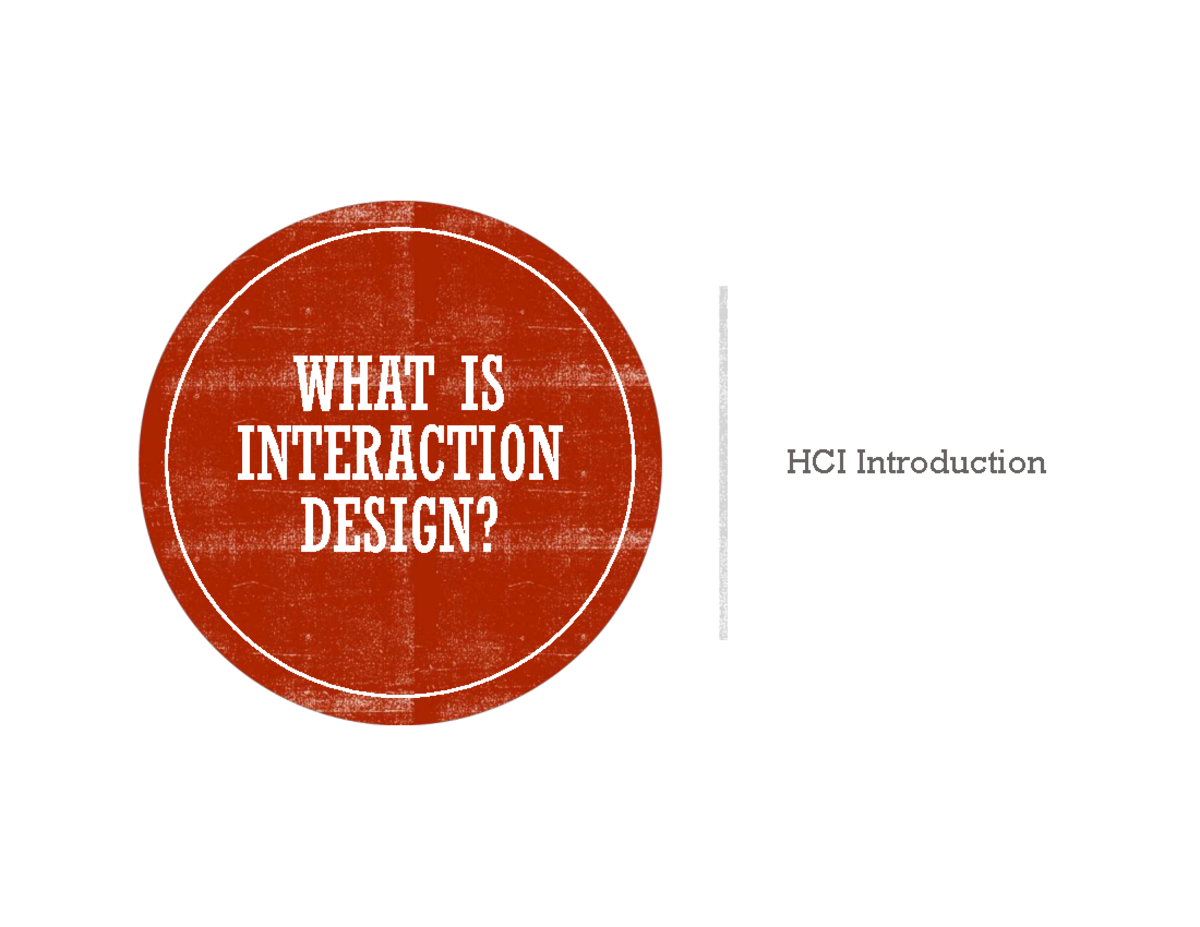 WHAT IS INTERACTION DESIGN?

HCI Introduction